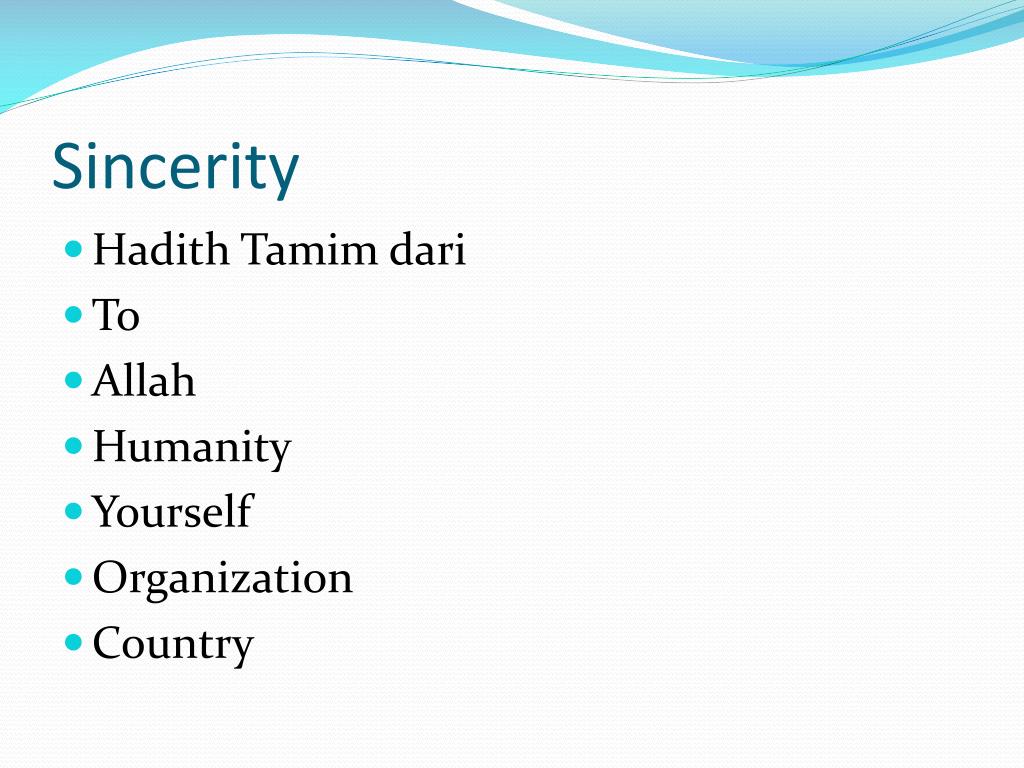 Sincerity

- Hadith Tamim dari
- To
- Allah
- Humanity
- Yourself
- Organization
- Country